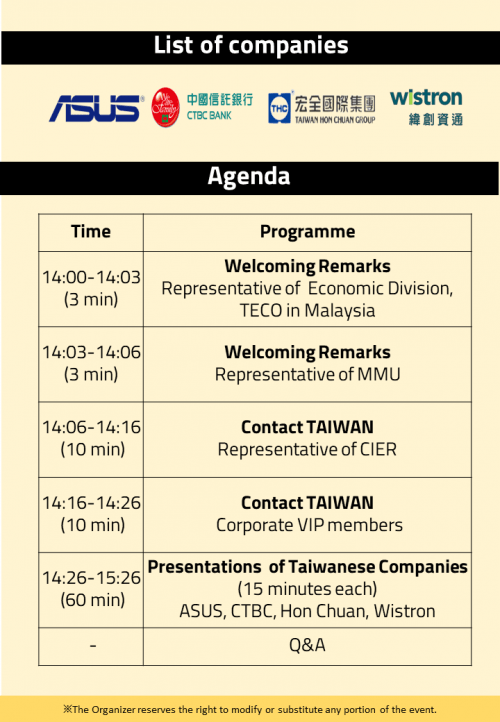 List of companies

ASUS

We are family 中國信託銀行 CTBC BANK

THC 宏全國際集團 TAIWAN HON CHUAN GROUP

wistron 緯創資通

Agenda

| Time | Programme |
|---|---|
| 14:00-14:03 (3 min) | **Welcoming Remarks** Representative of Economic Division, TECO in Malaysia |
| 14:03-14:06 (3 min) | **Welcoming Remarks** Representative of MMU |
| 14:06-14:16 (10 min) | **Contact TAIWAN** Representative of CIER |
| 14:16-14:26 (10 min) | **Contact TAIWAN** Corporate VIP members |
| 14:26-15:26 (60 min) | **Presentations of Taiwanese Companies** (15 minutes each) ASUS, CTBC, Hon Chuan, Wistron |
| - | Q&A |

※The Organizer reserves the right to modify or substitute any portion of the event.